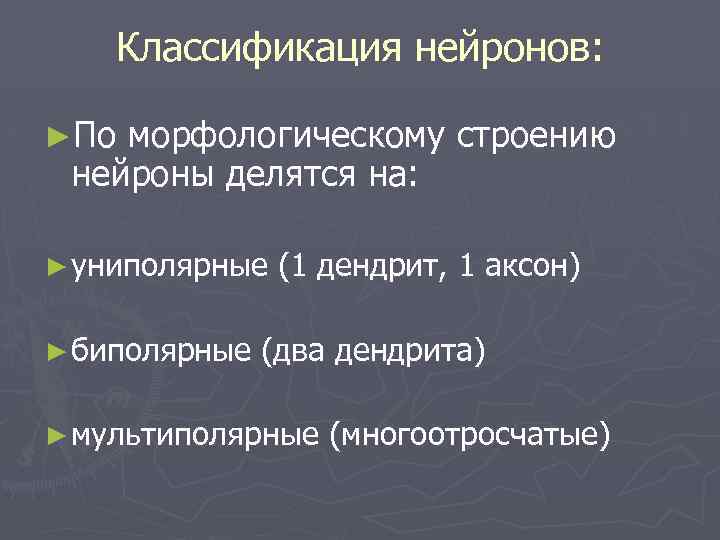 Классификация нейронов:

►По морфологическому строению нейроны делятся на:

►униполярные (1 дендрит, 1 аксон)

►биполярные (два дендрита)

►мультиполярные (многоотросчатые)